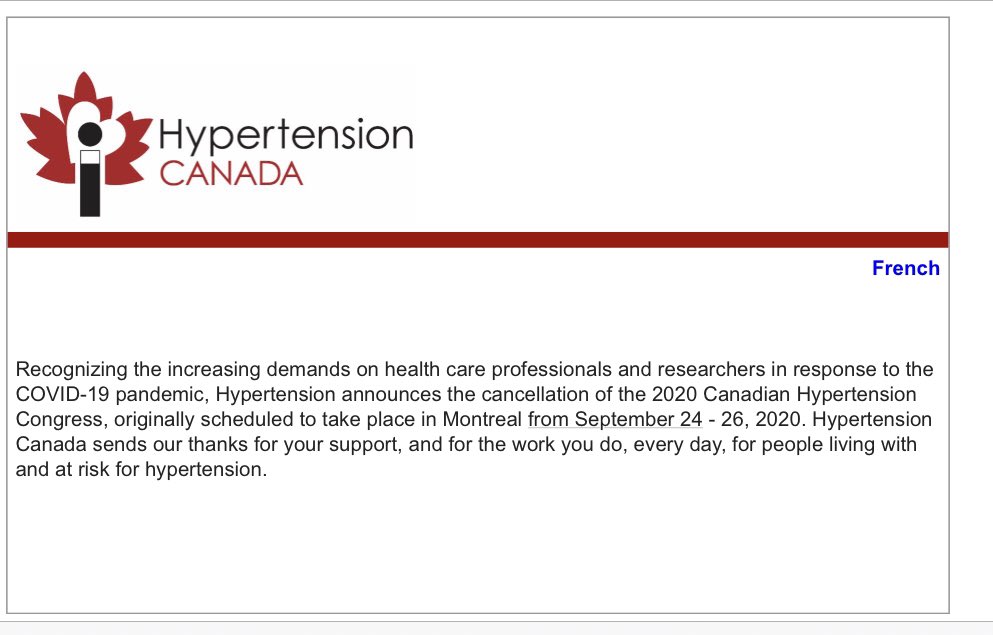 Hypertension
CANADA

French

Recognizing the increasing demands on health care professionals and researchers in response to the COVID-19 pandemic, Hypertension announces the cancellation of the 2020 Canadian Hypertension Congress, originally scheduled to take place in Montreal from September 24 - 26, 2020. Hypertension Canada sends our thanks for your support, and for the work you do, every day, for people living with and at risk for hypertension.